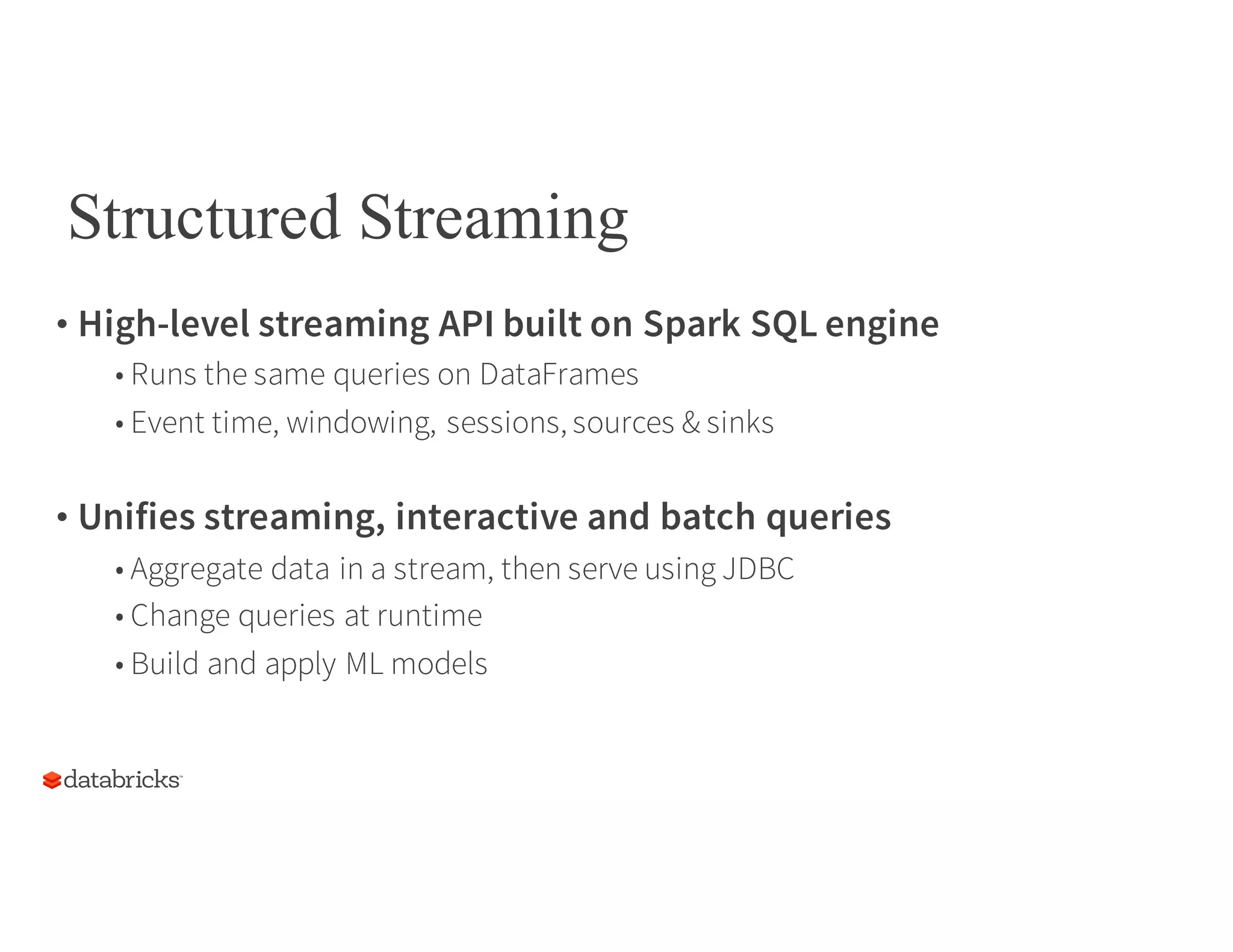 Structured Streaming

• High-level streaming API built on Spark SQL engine
  • Runs the same queries on DataFrames
  • Event time, windowing, sessions, sources & sinks

• Unifies streaming, interactive and batch queries
  • Aggregate data in a stream, then serve using JDBC
  • Change queries at runtime
  • Build and apply ML models

databricks